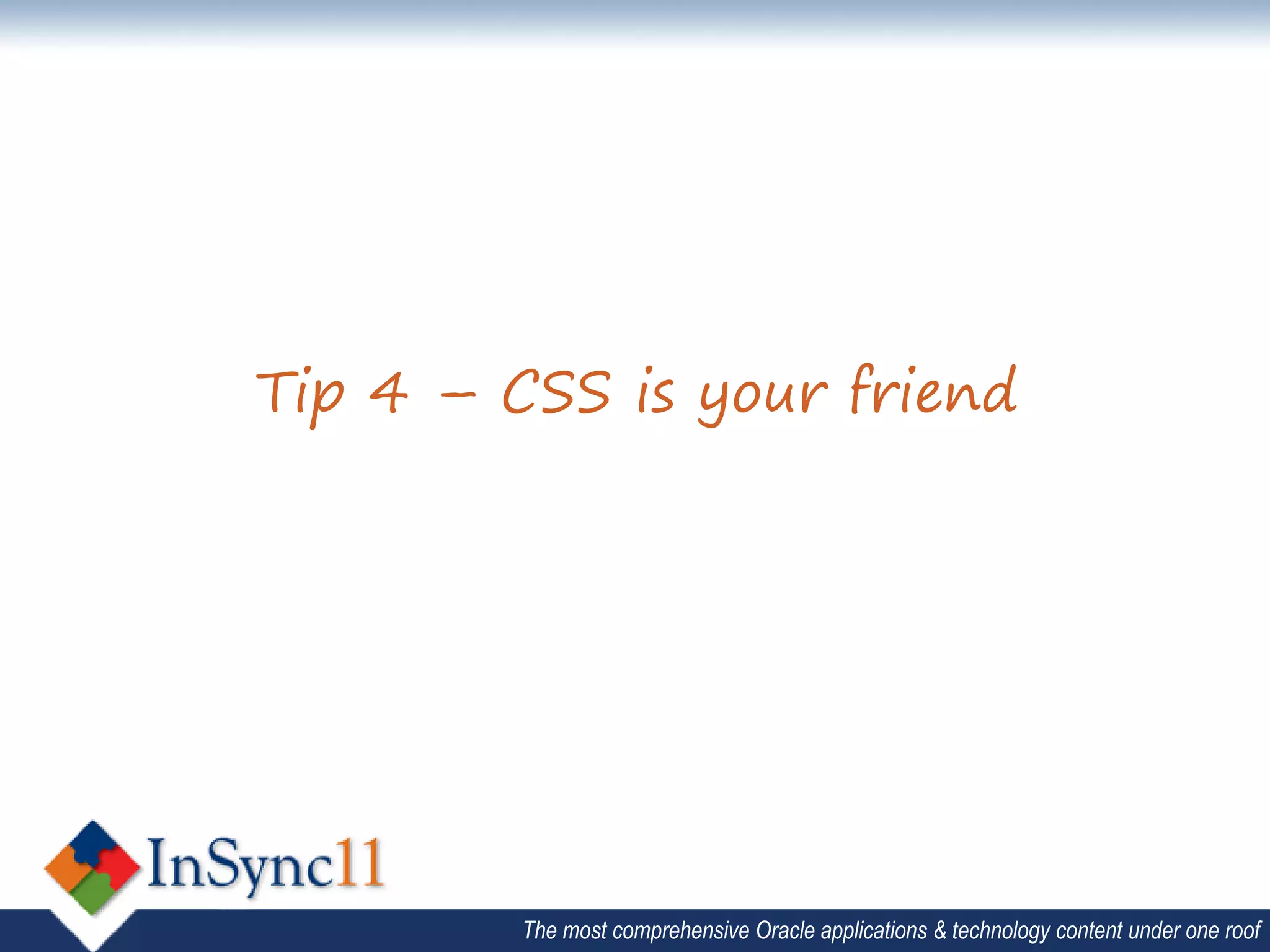 Tip 4 – CSS is your friend

InSync11

The most comprehensive Oracle applications & technology content under one roof